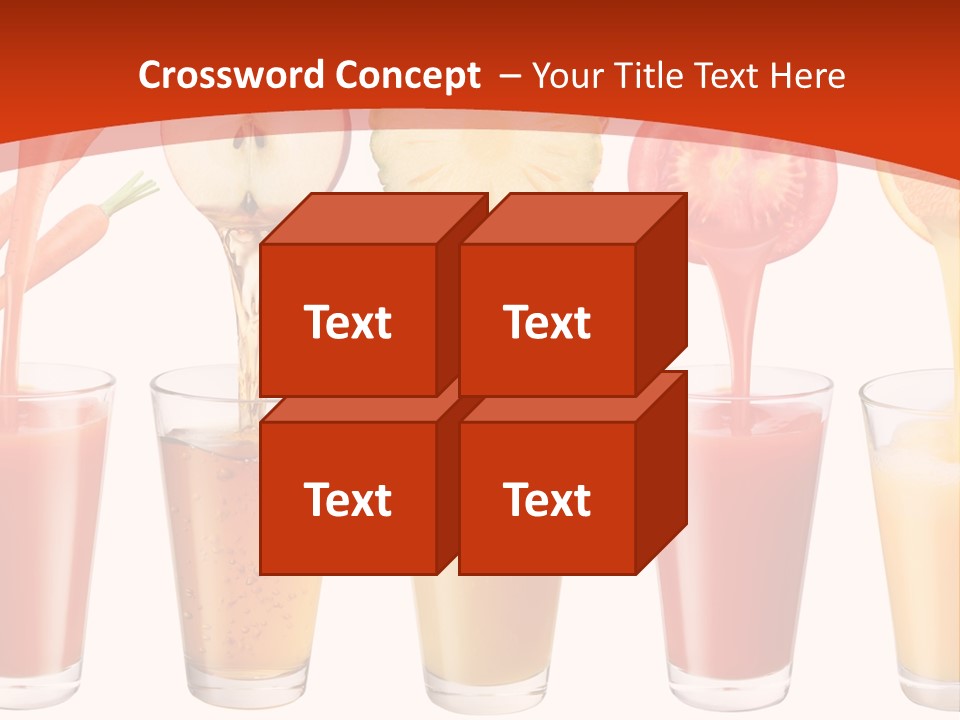 Crossword Concept – Your Title Text Here

Text

Text

Text

Text